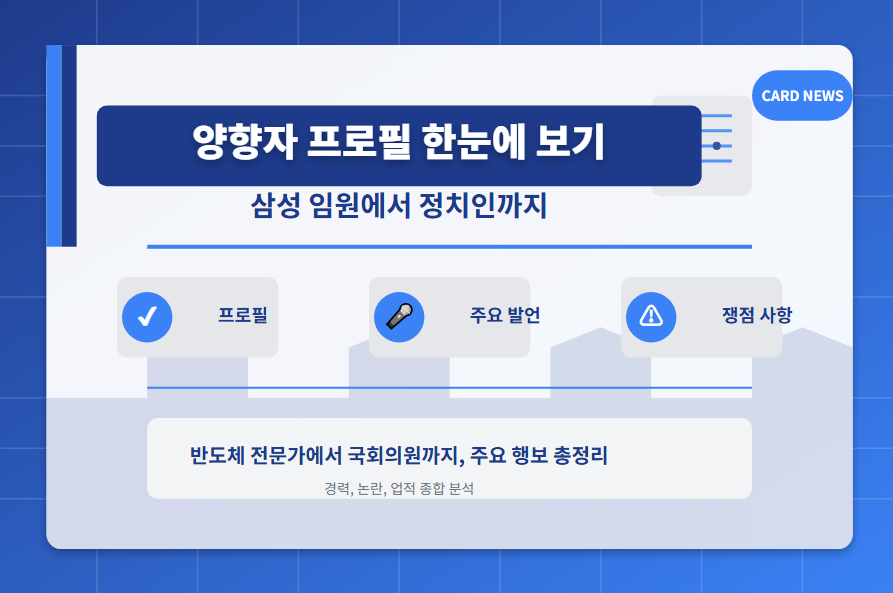 CARD NEWS

양향자 프로필 한눈에 보기

삼성 임원에서 정치인까지

프로필

주요 발언

쟁점 사항

반도체 전문가에서 국회의원까지, 주요 행보 총정리

경력, 논란, 업적 종합 분석